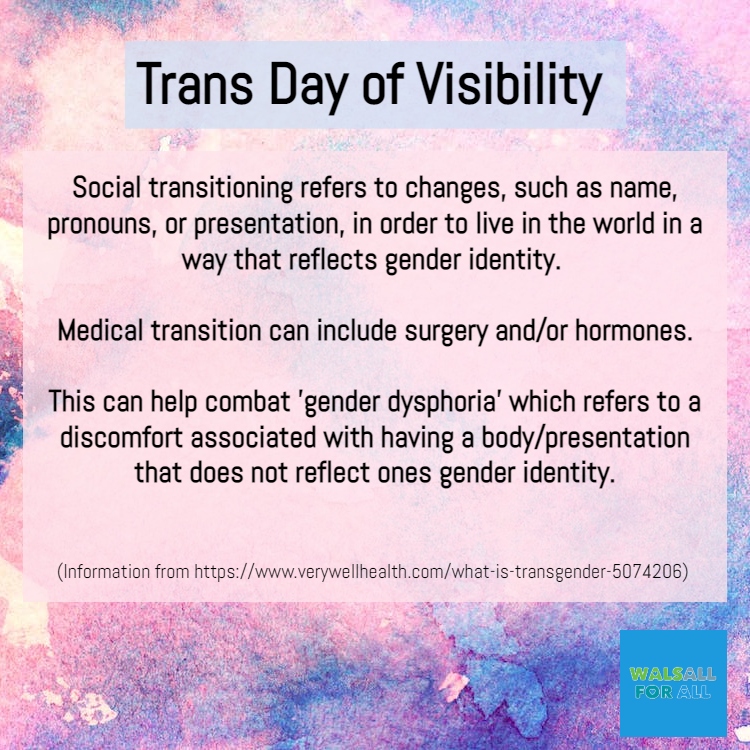 Trans Day of Visibility

Social transitioning refers to changes, such as name, pronouns, or presentation, in order to live in the world in a way that reflects gender identity.

Medical transition can include surgery and/or hormones.

This can help combat 'gender dysphoria' which refers to a discomfort associated with having a body/presentation that does not reflect ones gender identity.

(Information from https://www.verywellhealth.com/what-is-transgender-5074206)

WALSALL FOR ALL